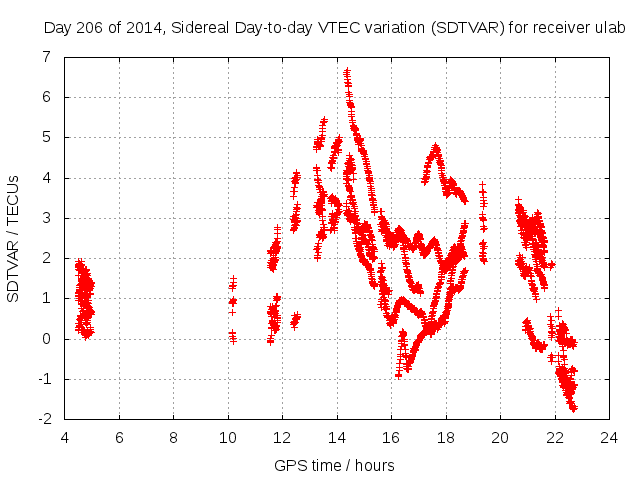 Day 206 of 2014, Sidereal Day-to-day VTEC variation (SDTVAR) for receiver ulab

SDTVAR / TECUs

7
6
5
4
3
2
1
0
-1
-2

4 6 8 10 12 14 16 18 20 22 24

GPS time / hours